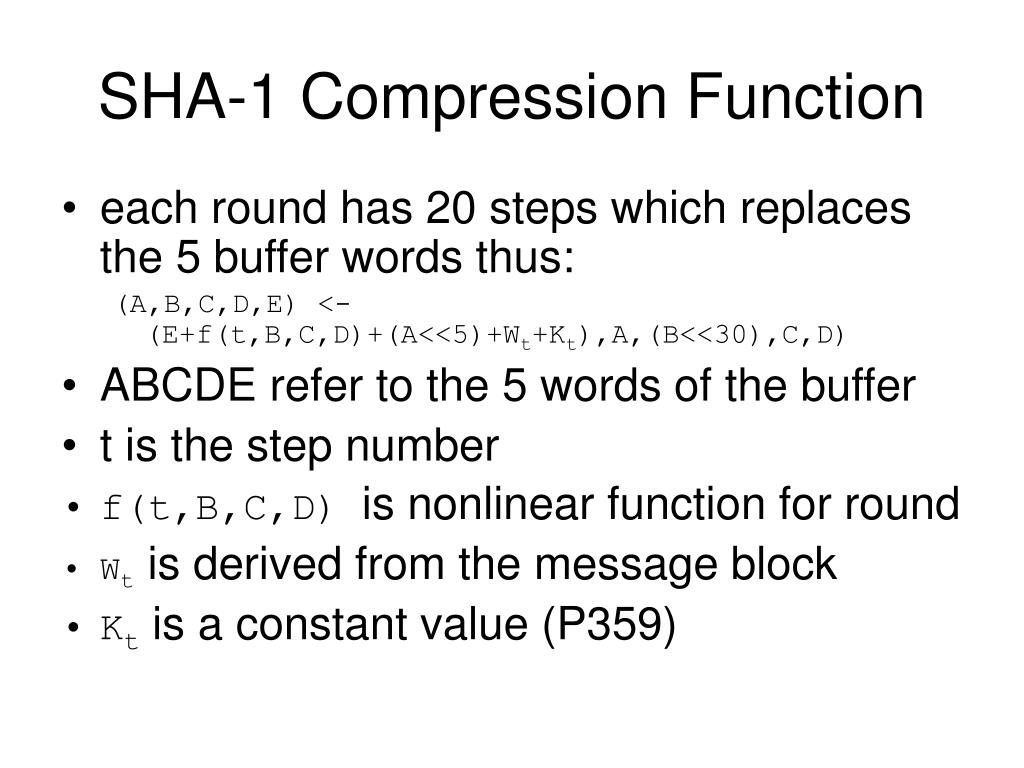 SHA-1 Compression Function

• each round has 20 steps which replaces the 5 buffer words thus:

(A,B,C,D,E) <-
(E+f(t,B,C,D)+(A<<5)+$W_t$+$K_t$),A,(B<<30),C,D)

• ABCDE refer to the 5 words of the buffer
• t is the step number
• f(t,B,C,D) is nonlinear function for round
• $W_t$ is derived from the message block
• $K_t$ is a constant value (P359)